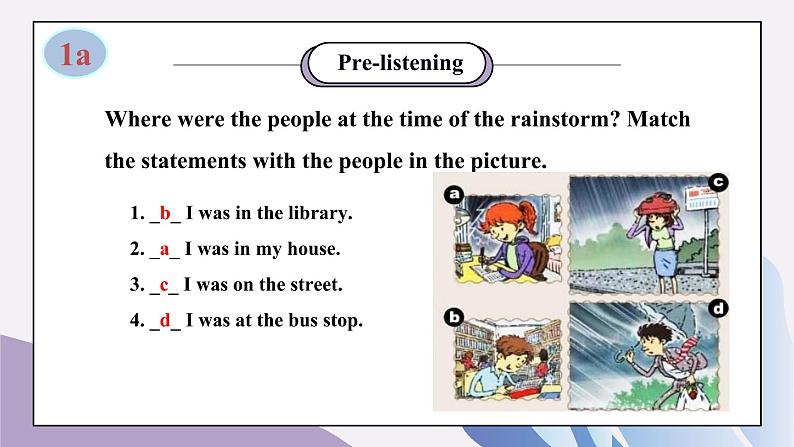 1a

Pre-listening

Where were the people at the time of the rainstorm? Match the statements with the people in the picture.

1. _b_ I was in the library.
2. _a_ I was in my house.
3. _c_ I was on the street.
4. _d_ I was at the bus stop.

a

c

b

d